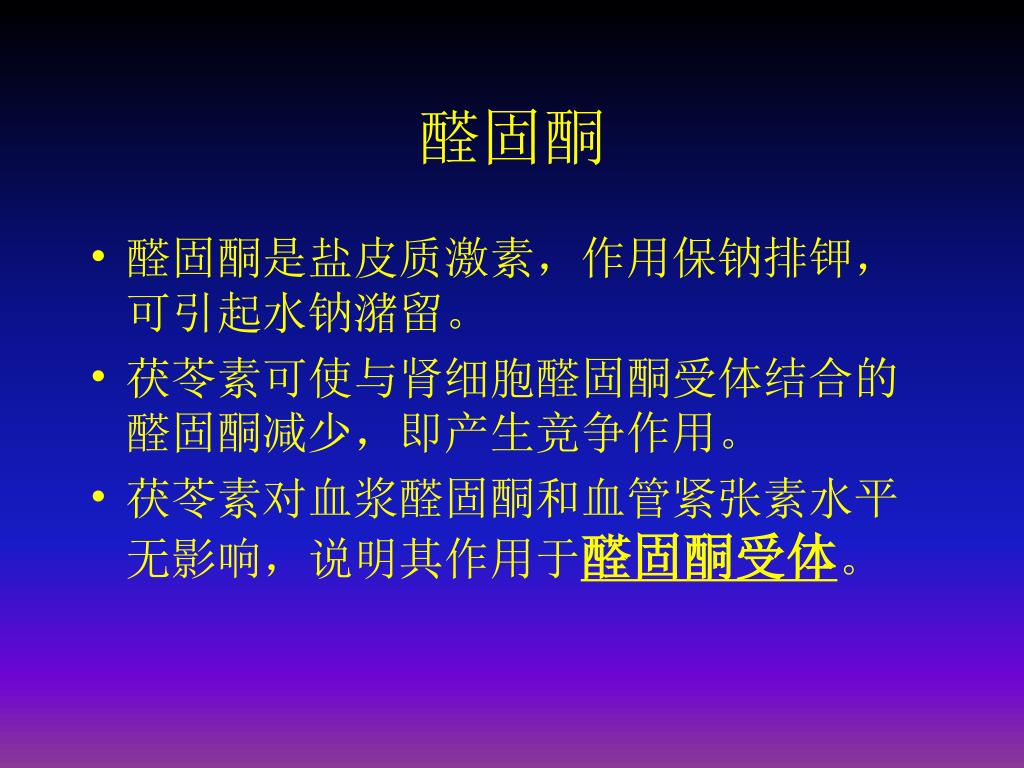 醛固酮

• 醛固酮是盐皮质激素，作用保钠排钾，可引起水钠潴留。
• 茯苓素可使与肾细胞醛固酮受体结合的醛固酮减少，即产生竞争作用。
• 茯苓素对血浆醛固酮和血管紧张素水平无影响，说明其作用于醛固酮受体。